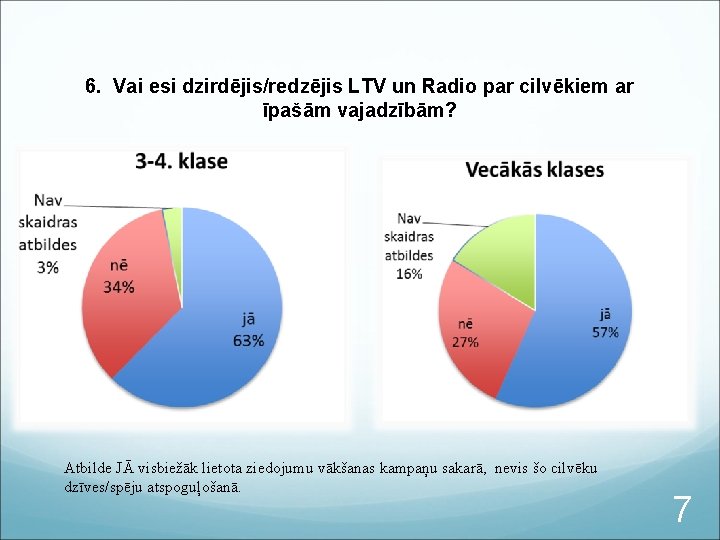 6. Vai esi dzirdējis/redzējis LTV un Radio par cilvēkiem ar īpašām vajadzībām?

3-4. klase

Nav skaidras atbildes 3%

nē 34%

jā 63%

Vecākās klases

Nav skaidras atbildes 16%

nē 27%

jā 57%

Atbilde JĀ visbiežāk lietota ziedojumu vākšanas kampaņu sakarā, nevis šo cilvēku dzīves/spēju atspoguļošanā.

7